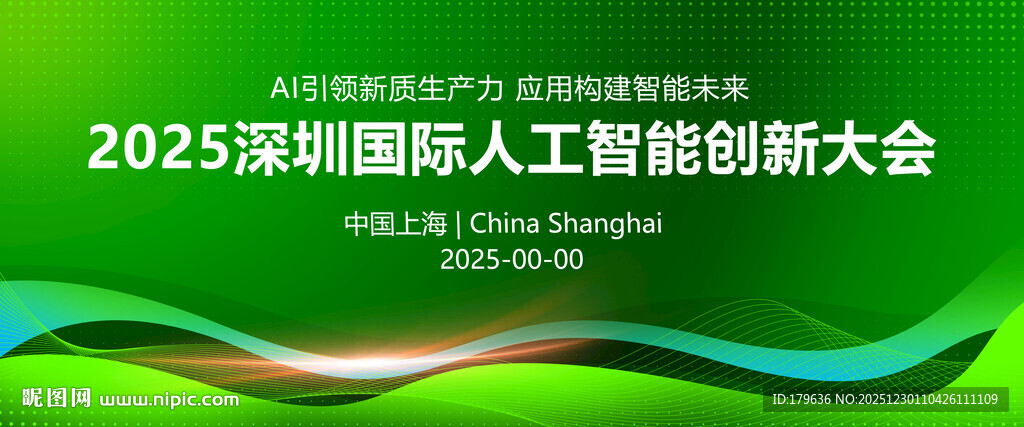 AI引领新质生产力 应用构建智能未来

2025深圳国际人工智能创新大会

中国上海 | China Shanghai
2025-00-00

昵图网 www.nipic.com

ID:179636 NO:20251230110426111109